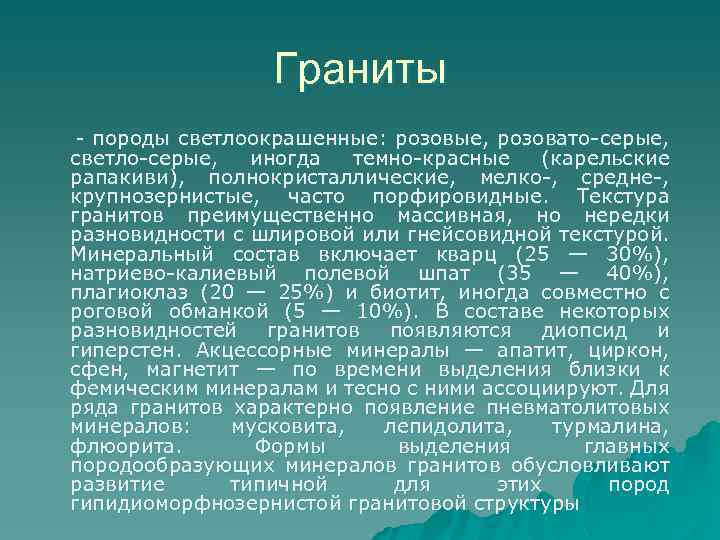 Граниты

- породы светлоокрашенные: розовые, розовато-серые, светло-серые, иногда темно-красные (карельские рапакиви), полнокристаллические, мелко-, средне-, крупнозернистые, часто порфировидные. Текстура гранитов преимущественно массивная, но нередки разновидности с шлировой или гнейсовидной текстурой. Минеральный состав включает кварц (25 — 30%), натриево-калиевый полевой шпат (35 — 40%), плагиоклаз (20 — 25%) и биотит, иногда совместно с роговой обманкой (5 — 10%). В составе некоторых разновидностей гранитов появляются диопсид и гиперстен. Акцессорные минералы — апатит, циркон, сфен, магнетит — по времени выделения близки к фемическим минералам и тесно с ними ассоциируют. Для ряда гранитов характерно появление пневматолитовых минералов: мусковита, лепидолита, турмалина, флюорита. Формы выделения главных породообразующих минералов гранитов обусловливают развитие типичной для этих пород гипидиоморфнозернистой гранитовой структуры